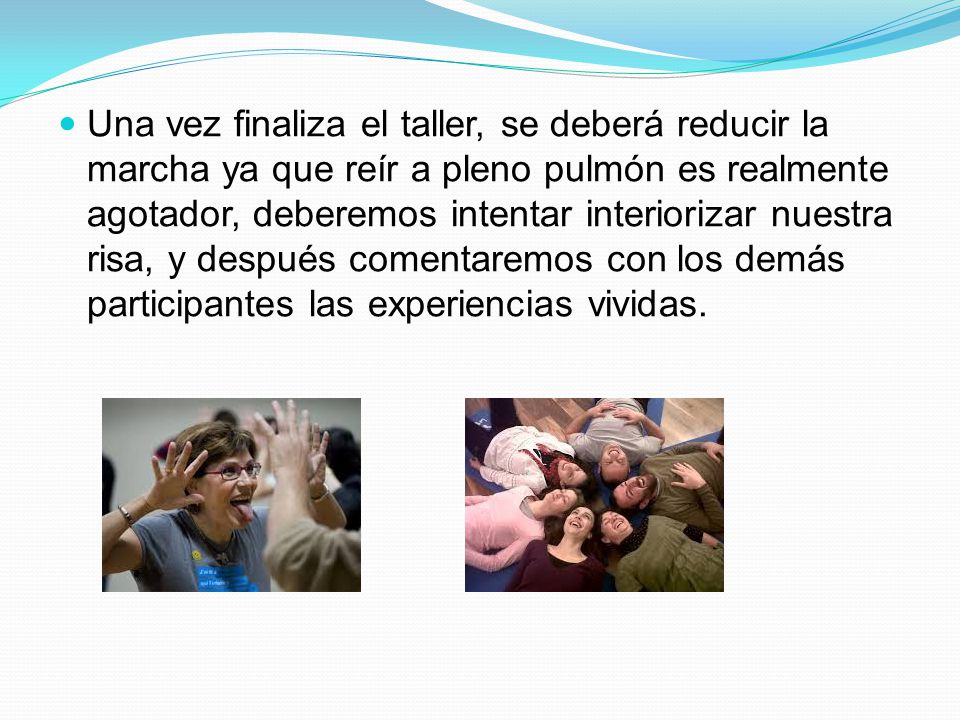 Una vez finaliza el taller, se deberá reducir la marcha ya que reír a pleno pulmón es realmente agotador, deberemos intentar interiorizar nuestra risa, y después comentaremos con los demás participantes las experiencias vividas.